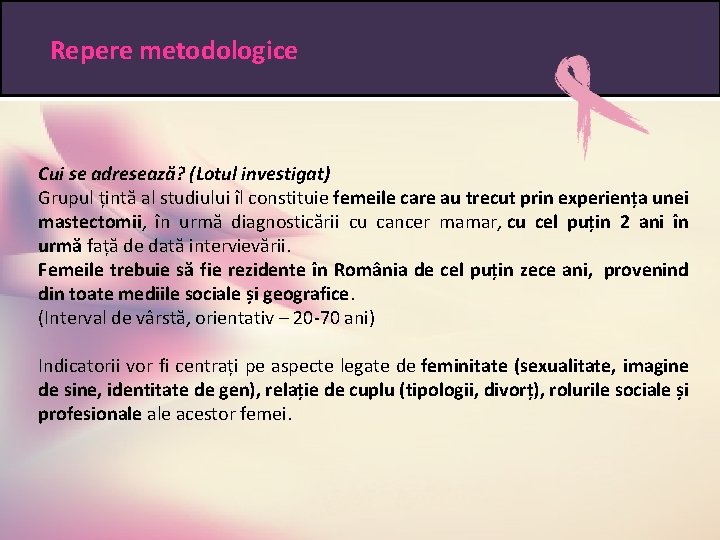 Repere metodologice

Cui se adresează? (Lotul investigat)
Grupul țintă al studiului îl constituie femeile care au trecut prin experiența unei mastectomii, în urmă diagnosticării cu cancer mamar, cu cel puțin 2 ani în urmă față de dată intervievării.
Femeile trebuie să fie rezidente în România de cel puțin zece ani, provenind din toate mediile sociale și geografice.
(Interval de vârstă, orientativ – 20-70 ani)

Indicatorii vor fi centrați pe aspecte legate de feminitate (sexualitate, imagine de sine, identitate de gen), relație de cuplu (tipologii, divorț), rolurile sociale și profesionale ale acestor femei.